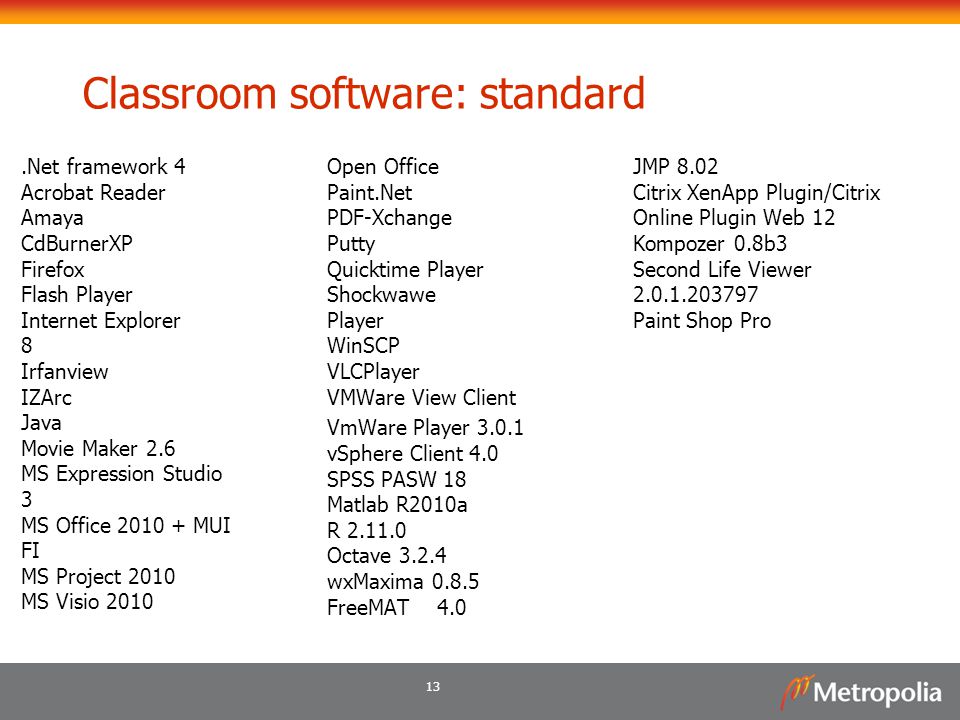 Classroom software: standard

.Net framework 4
Acrobat Reader
Amaya
CdBurnerXP
Firefox
Flash Player
Internet Explorer 8
Irfanview
IZArc
Java
Movie Maker 2.6
MS Expression Studio 3
MS Office 2010 + MUI FI
MS Project 2010
MS Visio 2010

Open Office
Paint.Net
PDF-Xchange
Putty
Quicktime Player
Shockwawe Player
WinSCP
VLCPlayer
VMWare View Client
VmWare Player 3.0.1
vSphere Client 4.0
SPSS PASW 18
Matlab R2010a
R 2.11.0
Octave 3.2.4
wxMaxima 0.8.5
FreeMAT 4.0

JMP 8.02
Citrix XenApp Plugin/Citrix Online Plugin Web 12
Kompozer 0.8b3
Second Life Viewer 2.0.1.203797
Paint Shop Pro

13

Metropolia